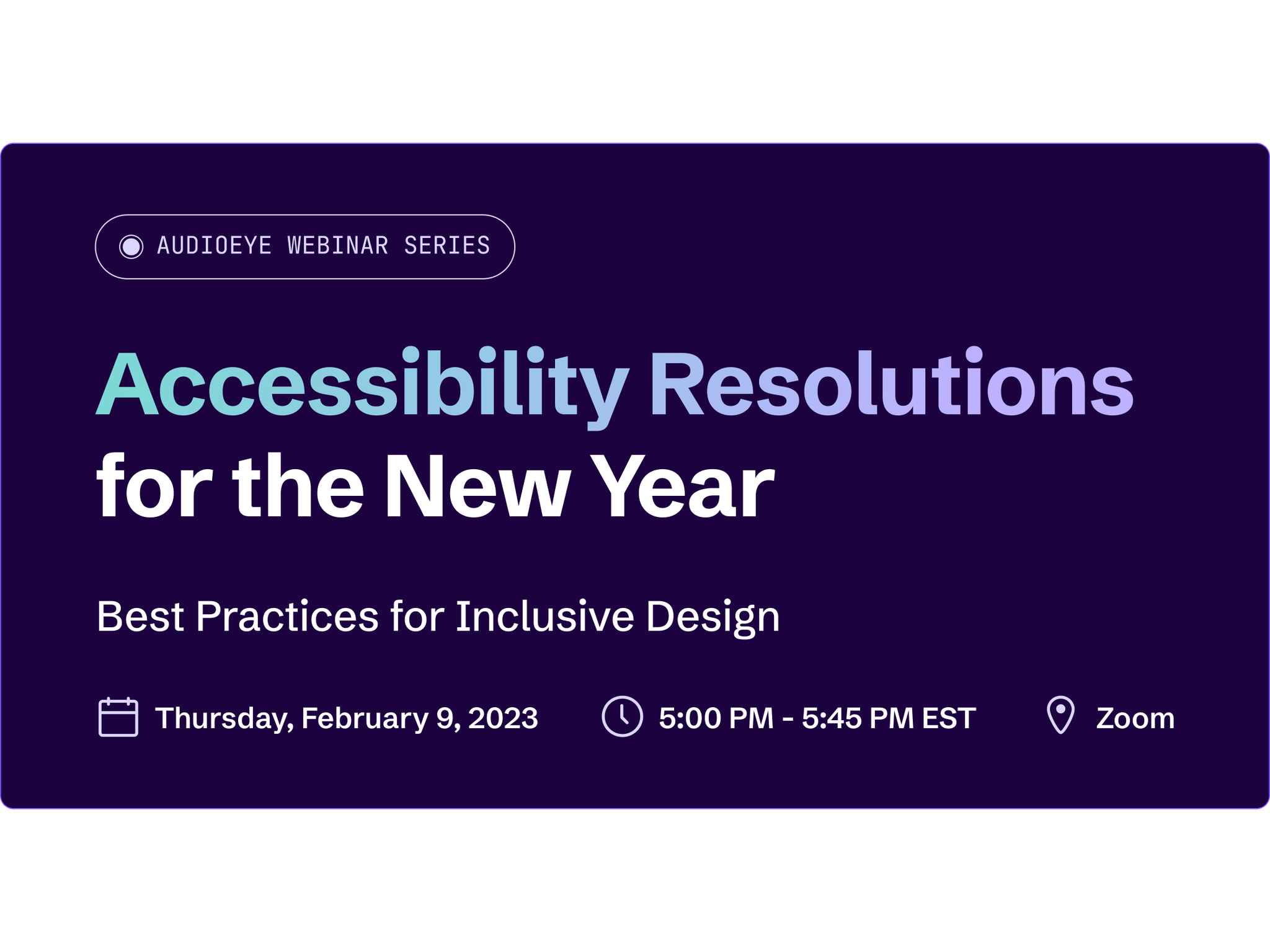 AUDIOEYE WEBINAR SERIES

Accessibility Resolutions for the New Year

Best Practices for Inclusive Design

Thursday, February 9, 2023

5:00 PM - 5:45 PM EST

Zoom